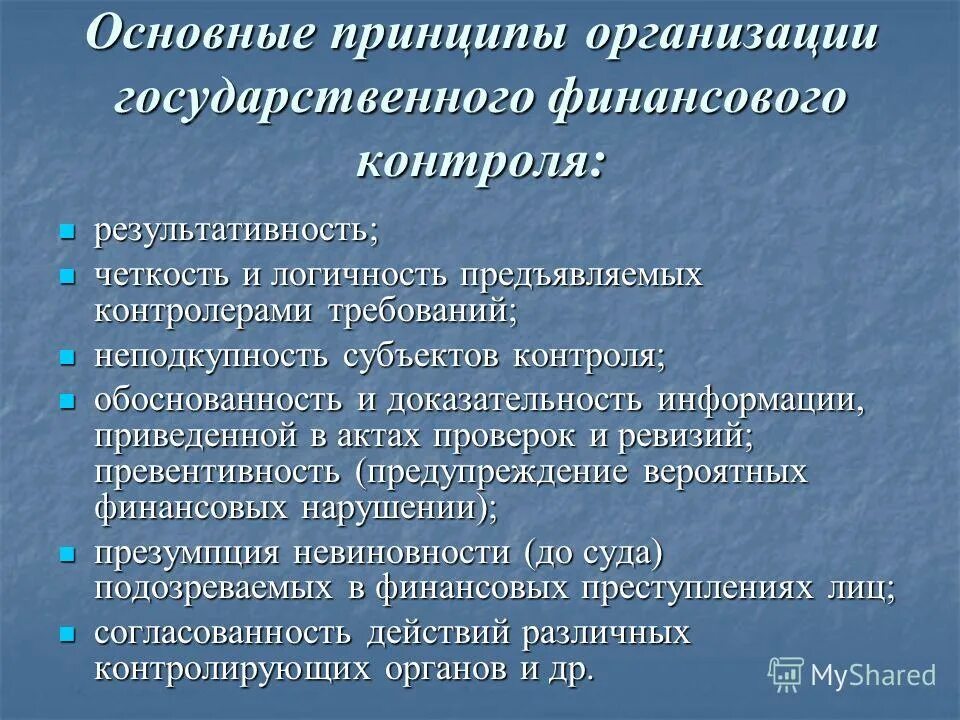 Основные принципы организации государственного финансового контроля:

- результативность;
- четкость и логичность предъявляемых контролерами требований;
- неподкупность субъектов контроля;
- обоснованность и доказательность информации, приведенной в актах проверок и ревизий; превентивность (предупреждение вероятных финансовых нарушении);
- презумпция невиновности (до суда) подозреваемых в финансовых преступлениях лиц;
- согласованность действий различных контролирующих органов и др.

MyShared